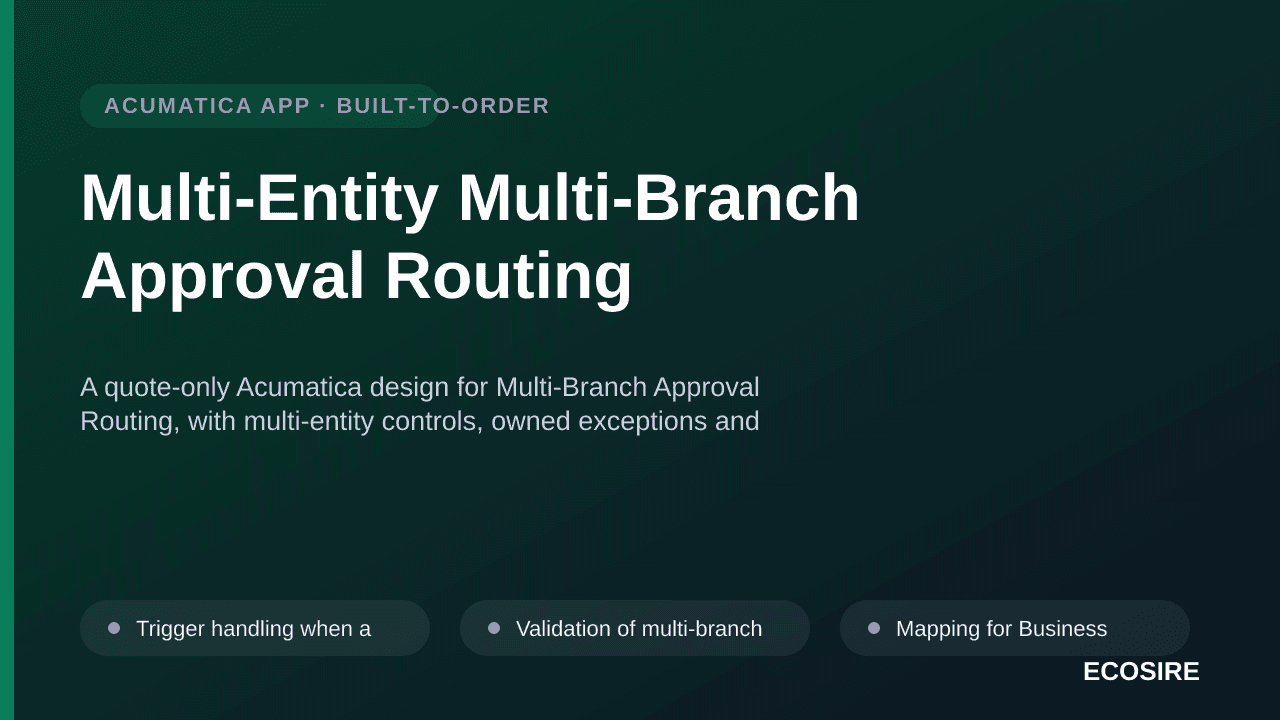 ACUMATICA APP · BUILT-TO-ORDER

Multi-Entity Multi-Branch Approval Routing

A quote-only Acumatica design for Multi-Branch Approval Routing, with multi-entity controls, owned exceptions and

Trigger handling when a

Validation of multi-branch

Mapping for Business

ECOSIRE